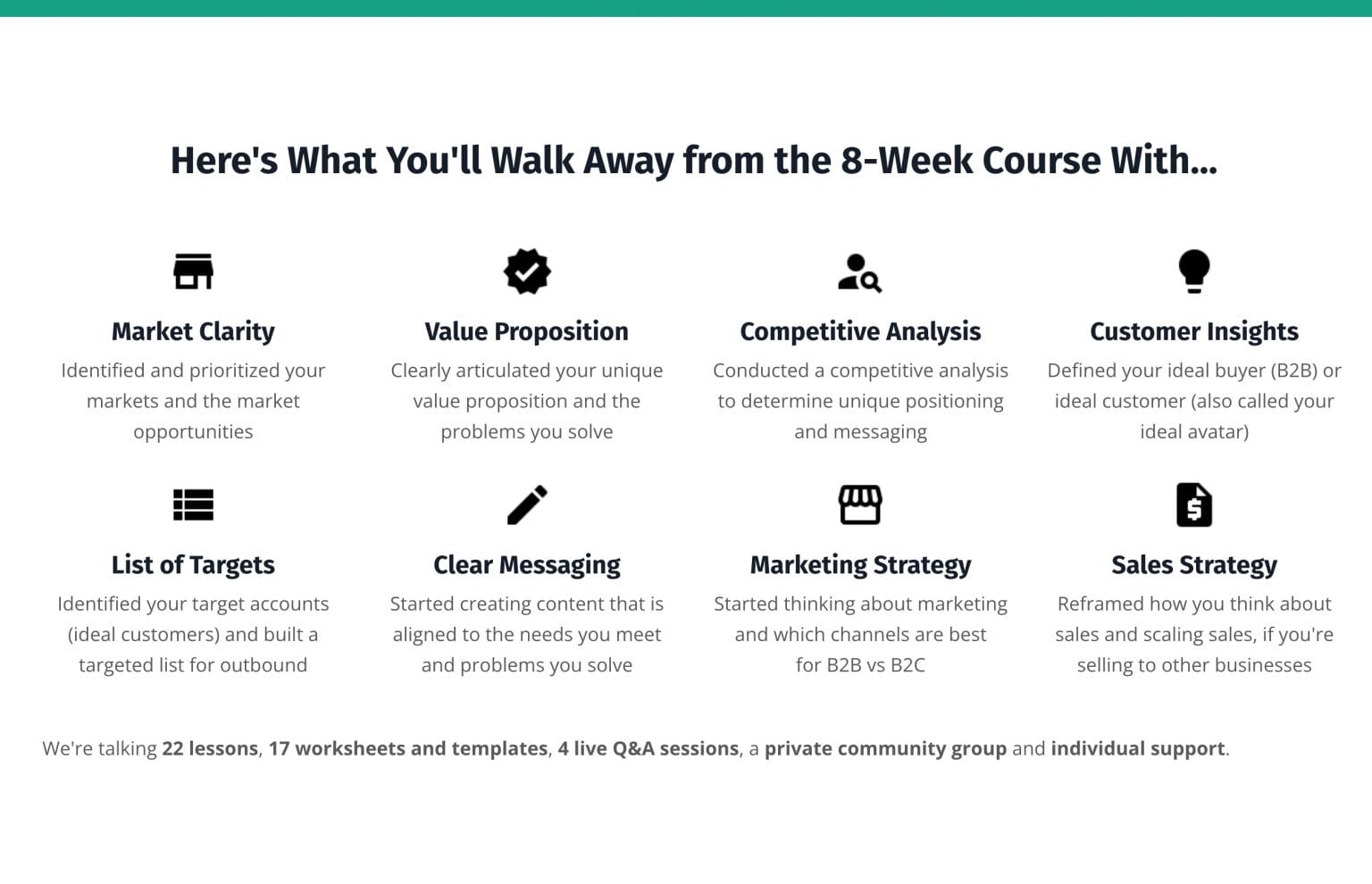 Here's What You'll Walk Away from the 8-Week Course With...

Market Clarity
Identified and prioritized your markets and the market opportunities

Value Proposition
Clearly articulated your unique value proposition and the problems you solve

Competitive Analysis
Conducted a competitive analysis to determine unique positioning and messaging

Customer Insights
Defined your ideal buyer (B2B) or ideal customer (also called your ideal avatar)

List of Targets
Identified your target accounts (ideal customers) and built a targeted list for outbound

Clear Messaging
Started creating content that is aligned to the needs you meet and problems you solve

Marketing Strategy
Started thinking about marketing and which channels are best for B2B vs B2C

Sales Strategy
Reframed how you think about sales and scaling sales, if you're selling to other businesses

We're talking 22 lessons, 17 worksheets and templates, 4 live Q&A sessions, a private community group and individual support.